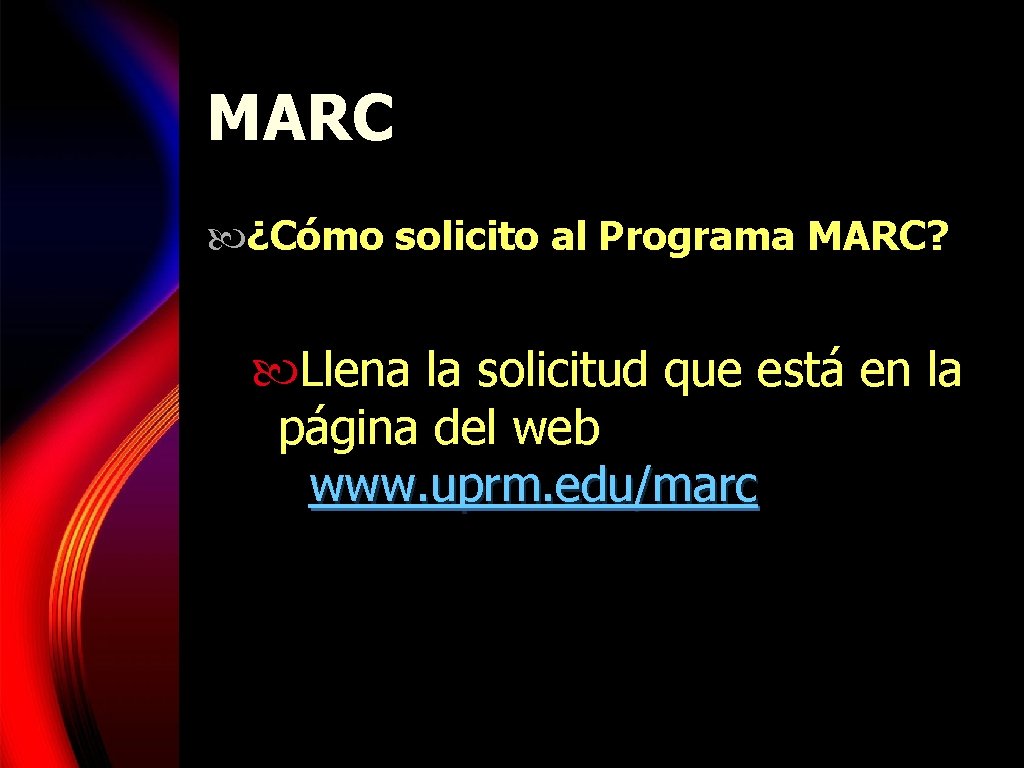 MARC

¿Cómo solicito al Programa MARC?

Llena la solicitud que está en la página del web www.uprm.edu/marc